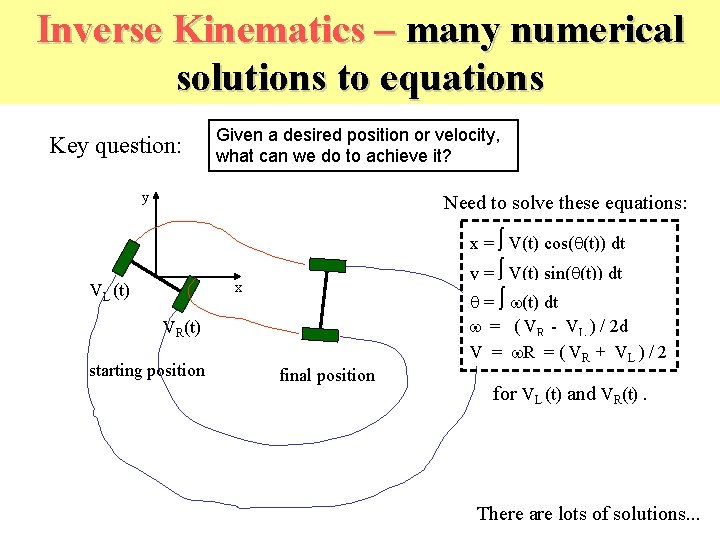 Inverse Kinematics – many numerical solutions to equations

Key question:

Given a desired position or velocity, what can we do to achieve it?

y

x

$V_L(t)$

$V_R(t)$

starting position

final position

Need to solve these equations:

$x = \int V(t) \cos(\theta(t))\, dt$
$y = \int V(t) \sin(\theta(t))\, dt$
$\theta = \int \omega(t)\, dt$
$\omega = (V_R - V_L) / 2d$
$V = \omega R = (V_R + V_L) / 2$

for $V_L(t)$ and $V_R(t)$ .

There are lots of solutions...